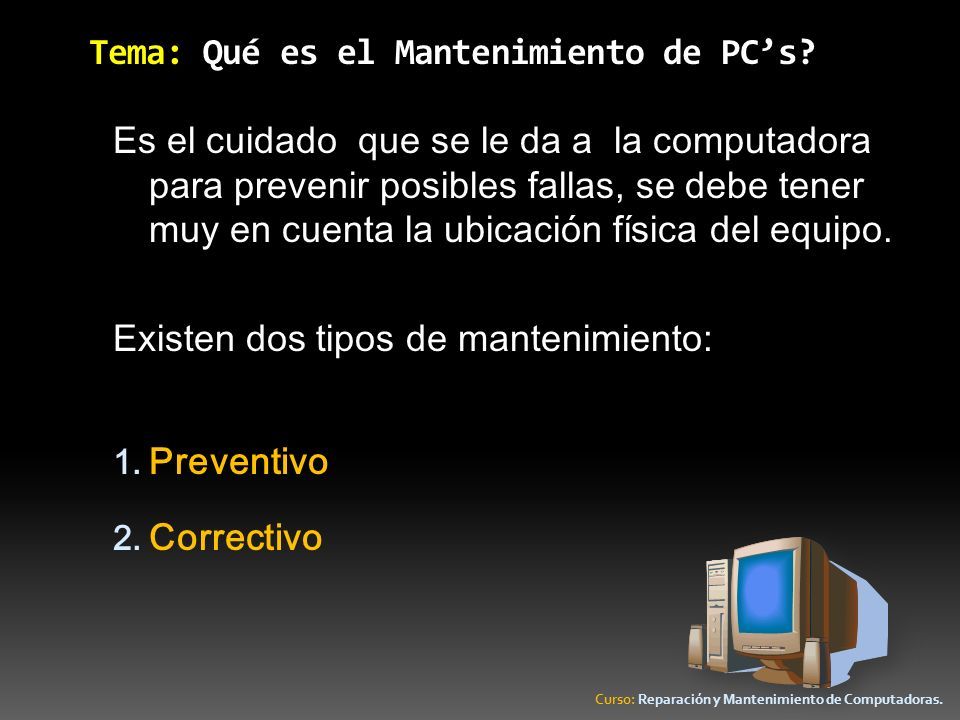 Tema: Qué es el Mantenimiento de PC’s?

Es el cuidado que se le da a la computadora para prevenir posibles fallas, se debe tener muy en cuenta la ubicación física del equipo.

Existen dos tipos de mantenimiento:

1. Preventivo
2. Correctivo

Curso: Reparación y Mantenimiento de Computadoras.